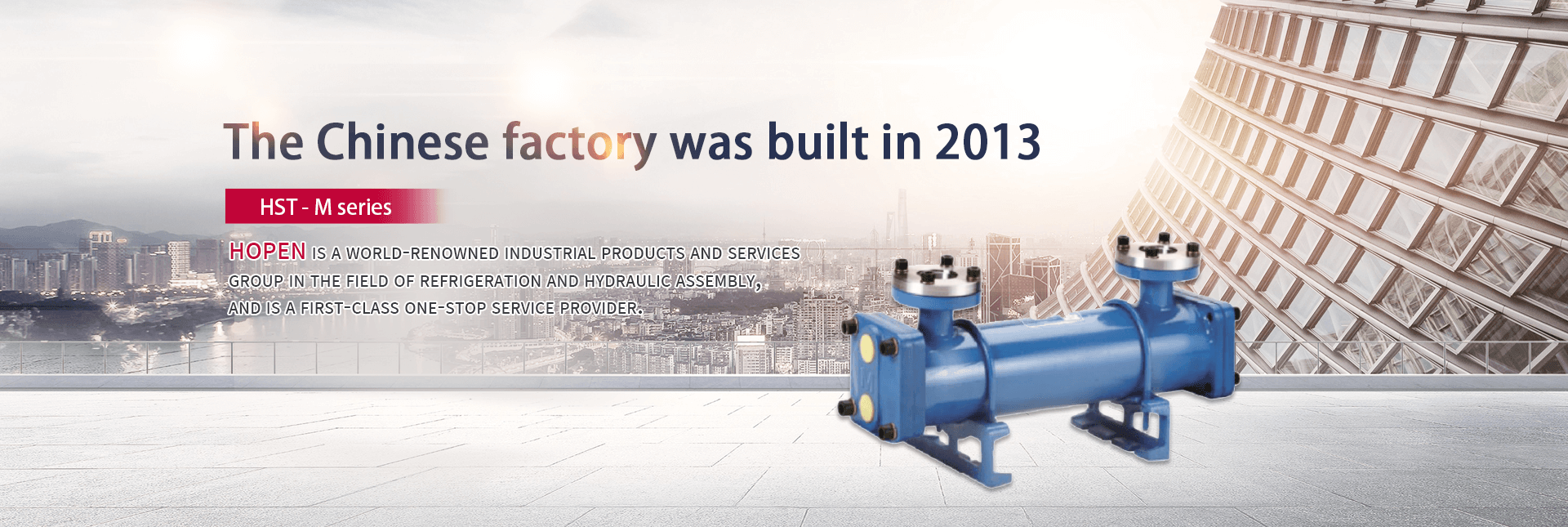 The Chinese factory was built in 2013

HST - M series

HOPEN IS A WORLD-RENOWNED INDUSTRIAL PRODUCTS AND SERVICES GROUP IN THE FIELD OF REFRIGERATION AND HYDRAULIC ASSEMBLY, AND IS A FIRST-CLASS ONE-STOP SERVICE PROVIDER.